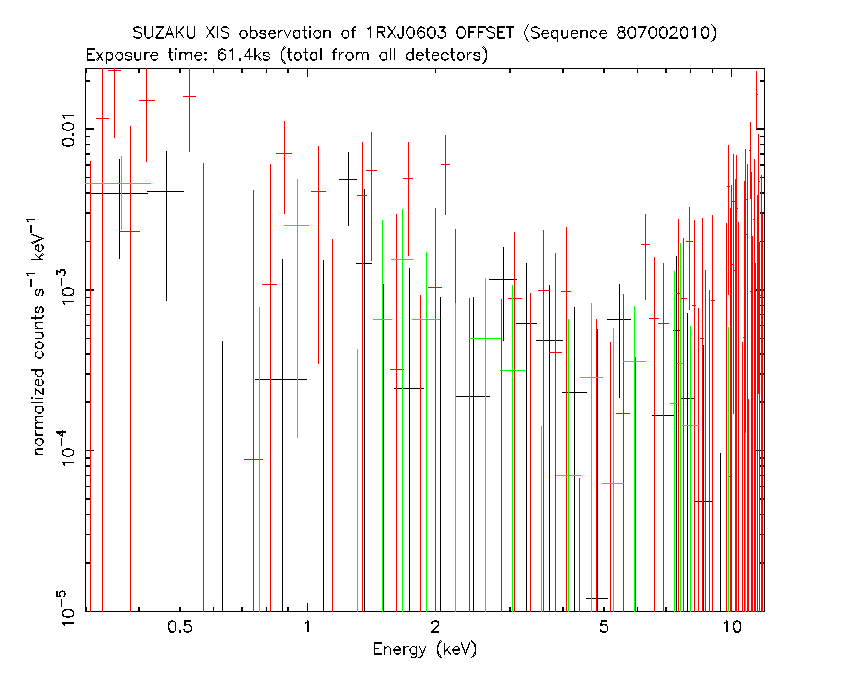 SUZAKU XIS observation of 1RXJ0603 OFFSET (Sequence 807002010)
Exposure time: 61.4ks (total from all detectors)

normalized counts $s^{-1}$ $keV^{-1}$

0.01
$10^{-3}$
$10^{-4}$
$10^{-5}$

0.5
1
2
5
10

Energy (keV)